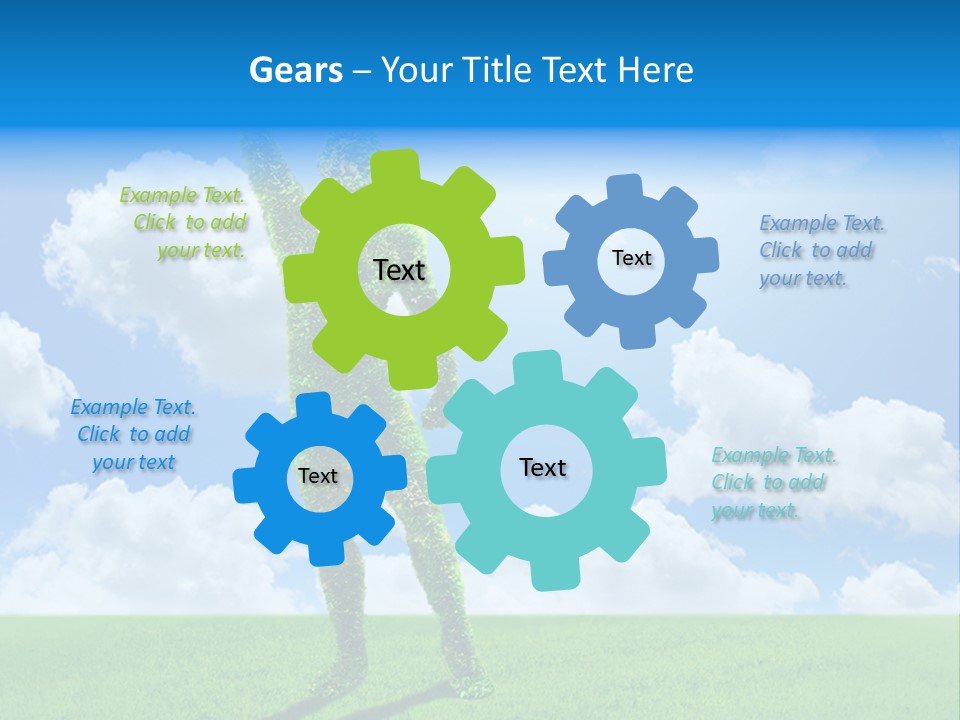 Gears – Your Title Text Here

Example Text. Click to add your text.

Text

Text

Example Text. Click to add your text.

Example Text. Click to add your text

Text

Text

Example Text. Click to add your text.